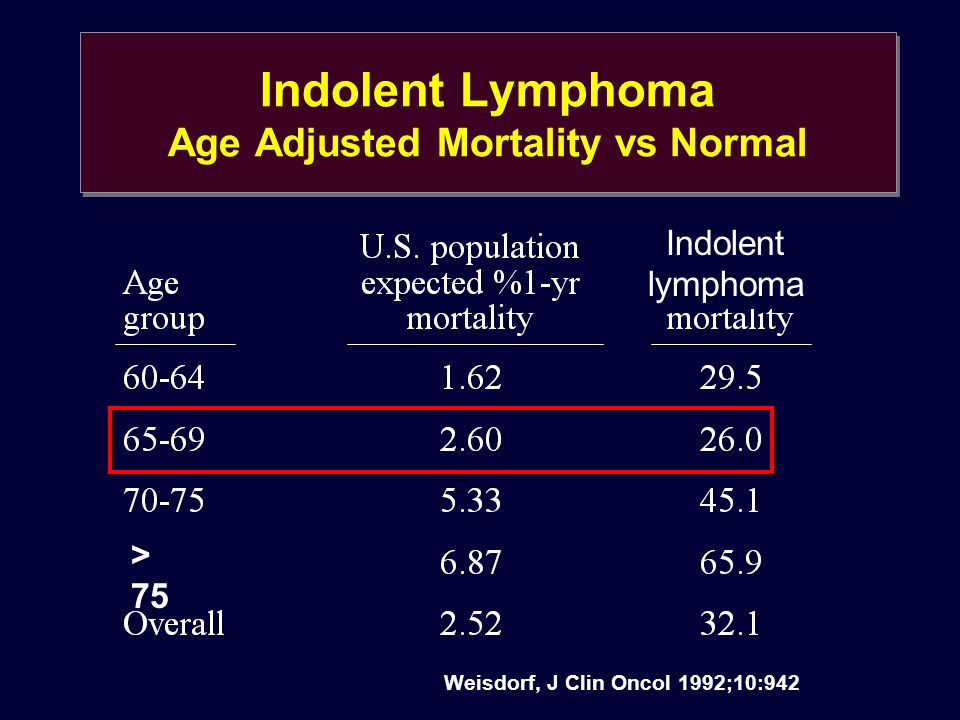 Indolent Lymphoma
Age Adjusted Mortality vs Normal

| Age group | U.S. population expected %1-yr mortality | Indolent lymphoma mortality |
|---|---|---|
| 60-64 | 1.62 | 29.5 |
| 65-69 | 2.60 | 26.0 |
| 70-75 | 5.33 | 45.1 |
| > 75 | 6.87 | 65.9 |
| Overall | 2.52 | 32.1 |

Weisdorf, J Clin Oncol 1992;10:942